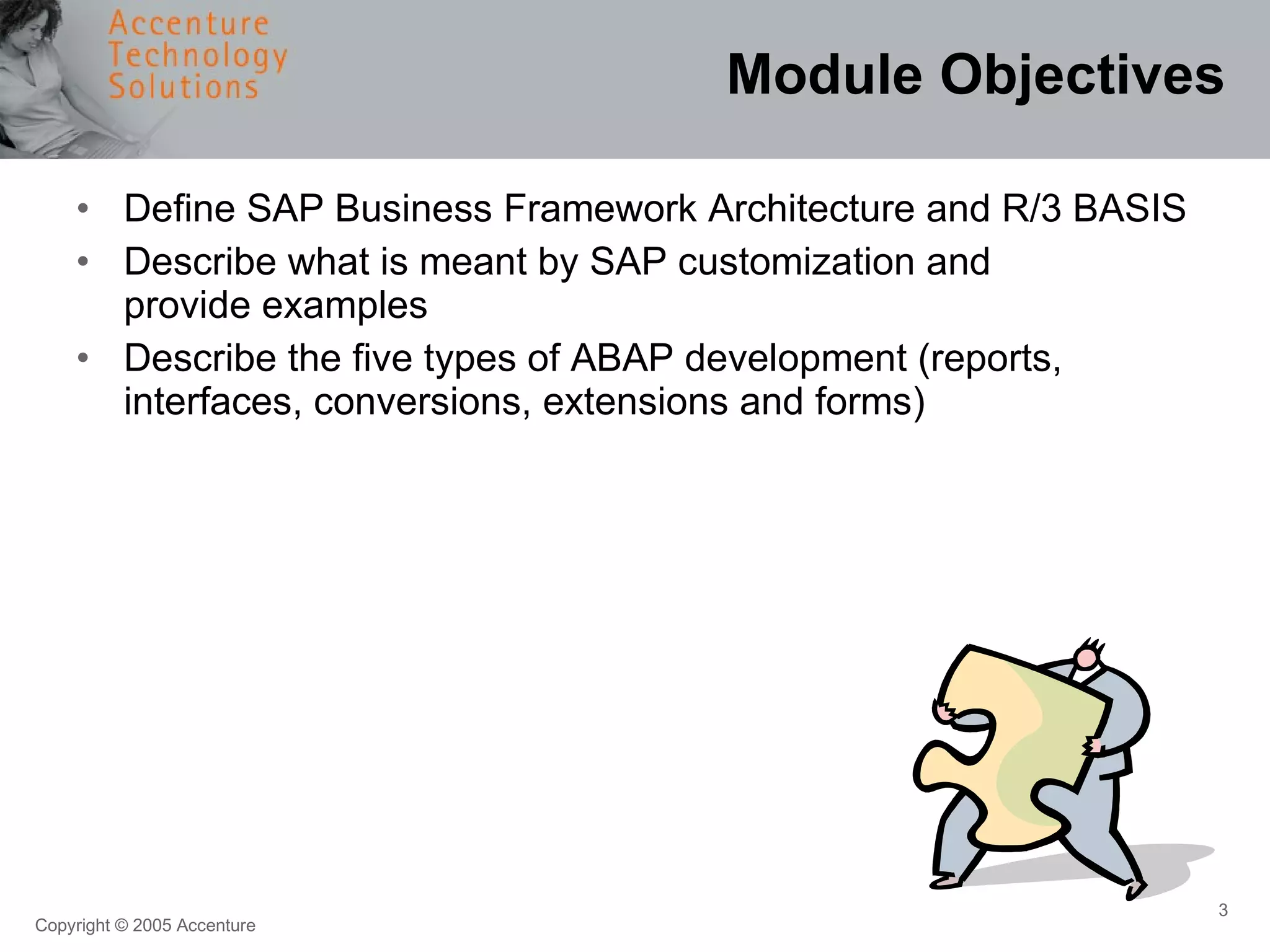 Accenture Technology Solutions

Module Objectives

• Define SAP Business Framework Architecture and R/3 BASIS
• Describe what is meant by SAP customization and provide examples
• Describe the five types of ABAP development (reports, interfaces, conversions, extensions and forms)

3

Copyright © 2005 Accenture